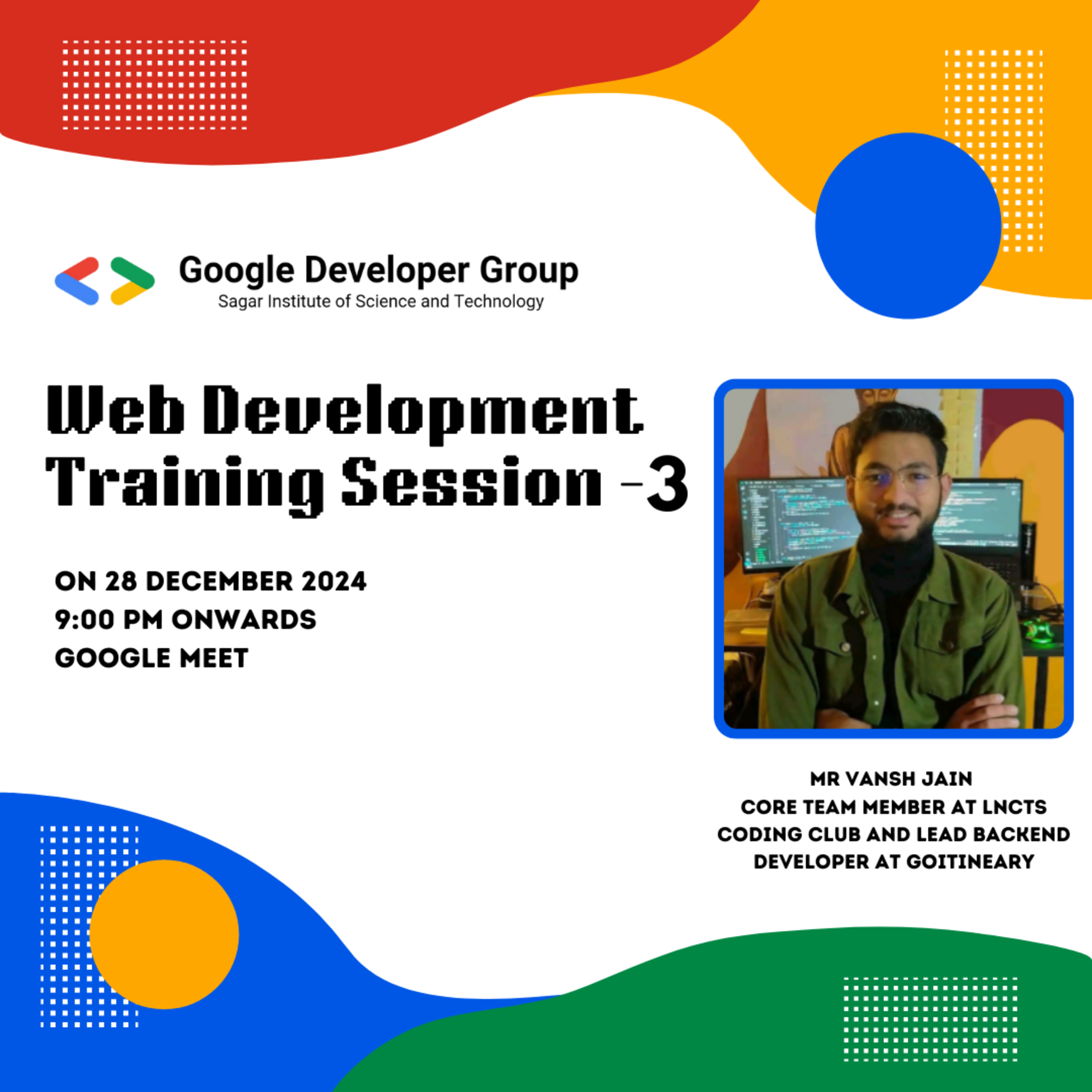 Google Developer Group
Sagar Institute of Science and Technology

Web Development Training Session -3

ON 28 DECEMBER 2024
9:00 PM ONWARDS
GOOGLE MEET

MR VANSH JAIN
CORE TEAM MEMBER AT LNCTS CODING CLUB AND LEAD BACKEND DEVELOPER AT GOITINEARY